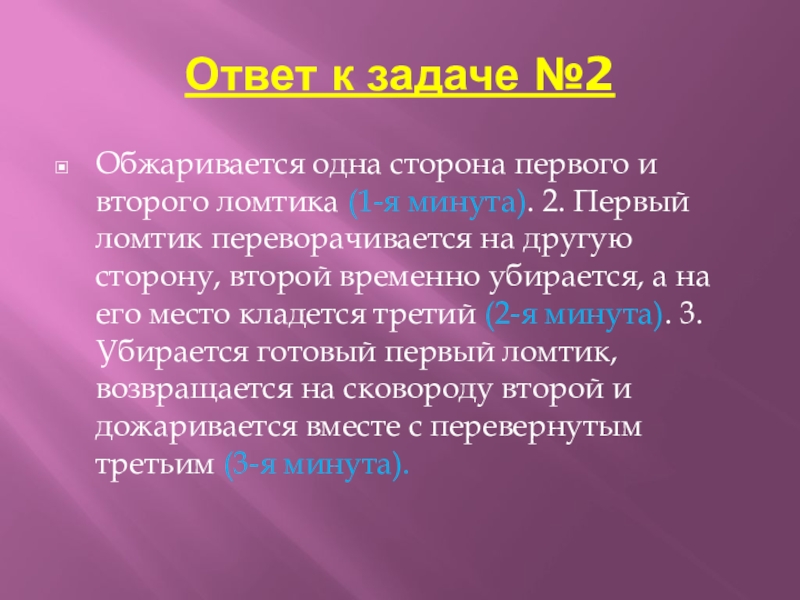 Ответ к задаче №2

Обжаривается одна сторона первого и второго ломтика (1-я минута). 2. Первый ломтик переворачивается на другую сторону, второй временно убирается, а на его место кладется третий (2-я минута). 3. Убирается готовый первый ломтик, возвращается на сковороду второй и дожаривается вместе с перевернутым третьим (3-я минута).